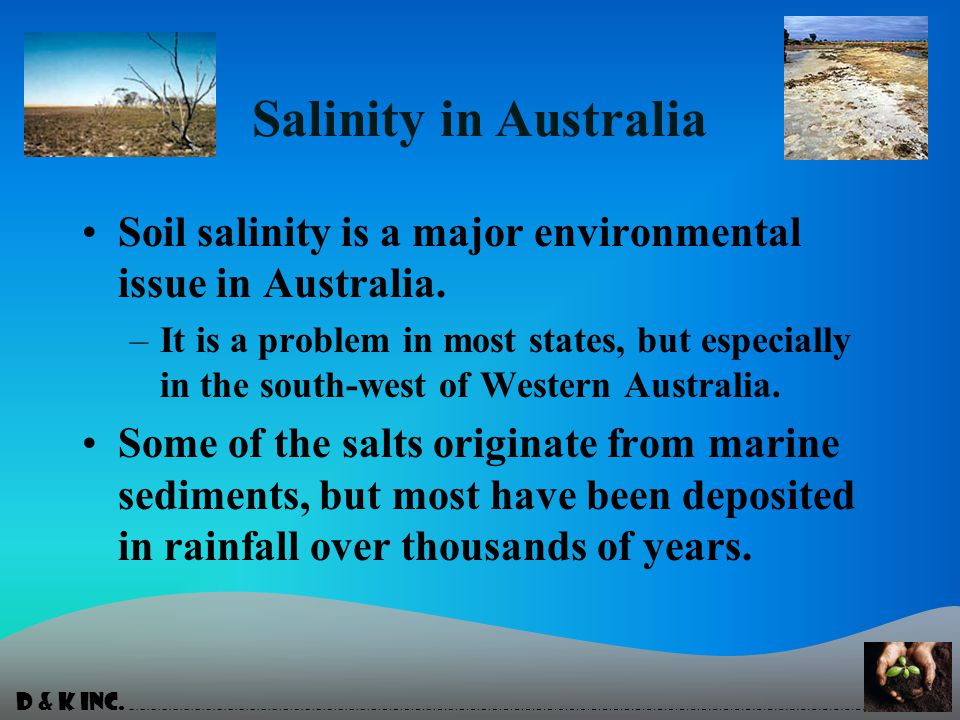 Salinity in Australia

• Soil salinity is a major environmental issue in Australia.

– It is a problem in most states, but especially in the south-west of Western Australia.

• Some of the salts originate from marine sediments, but most have been deposited in rainfall over thousands of years.

D & K INC.